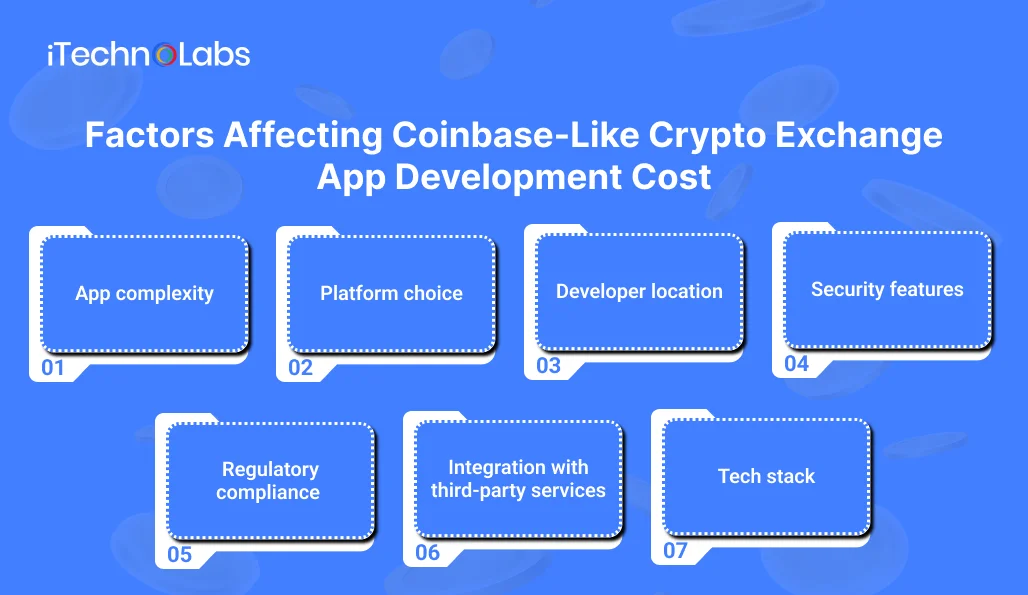 iTechnoLabs

Factors Affecting Coinbase-Like Crypto Exchange App Development Cost

App complexity
01

Platform choice
02

Developer location
03

Security features
04

Regulatory compliance
05

Integration with third-party services
06

Tech stack
07